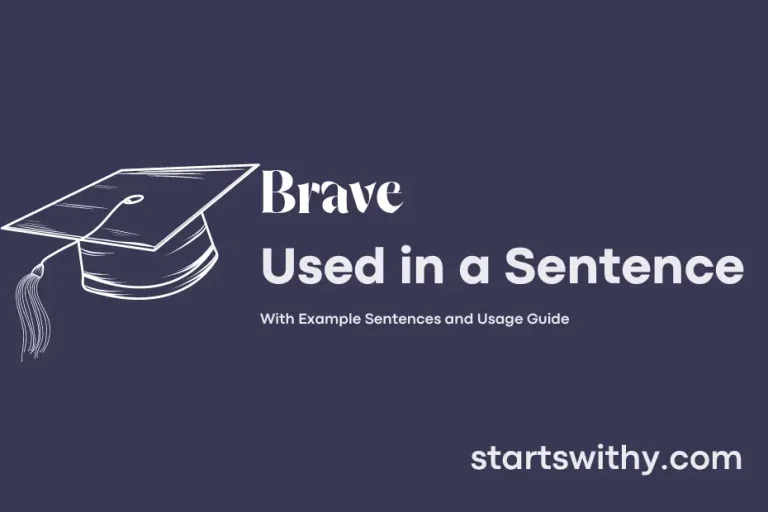 Brave
Used in a Sentence

With Example Sentences and Usage Guide

startswithy.com